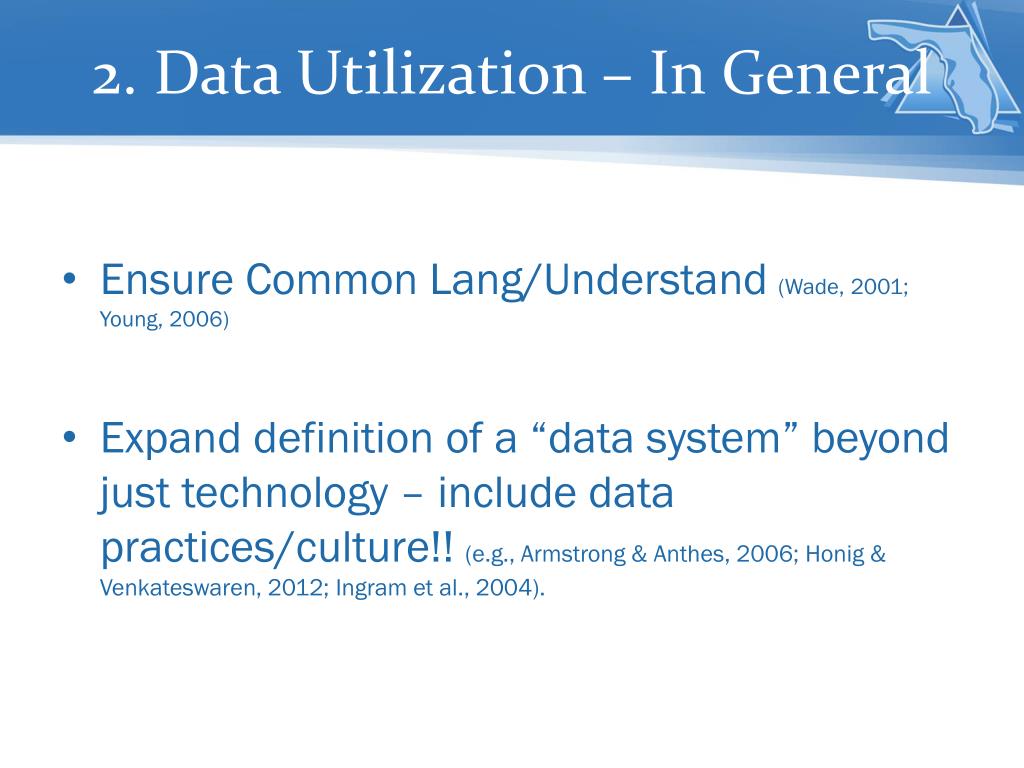 2. Data Utilization – In General

• Ensure Common Lang/Understand (Wade, 2001; Young, 2006)

• Expand definition of a “data system” beyond just technology – include data practices/culture!! (e.g., Armstrong & Anthes, 2006; Honig & Venkateswaren, 2012; Ingram et al., 2004).